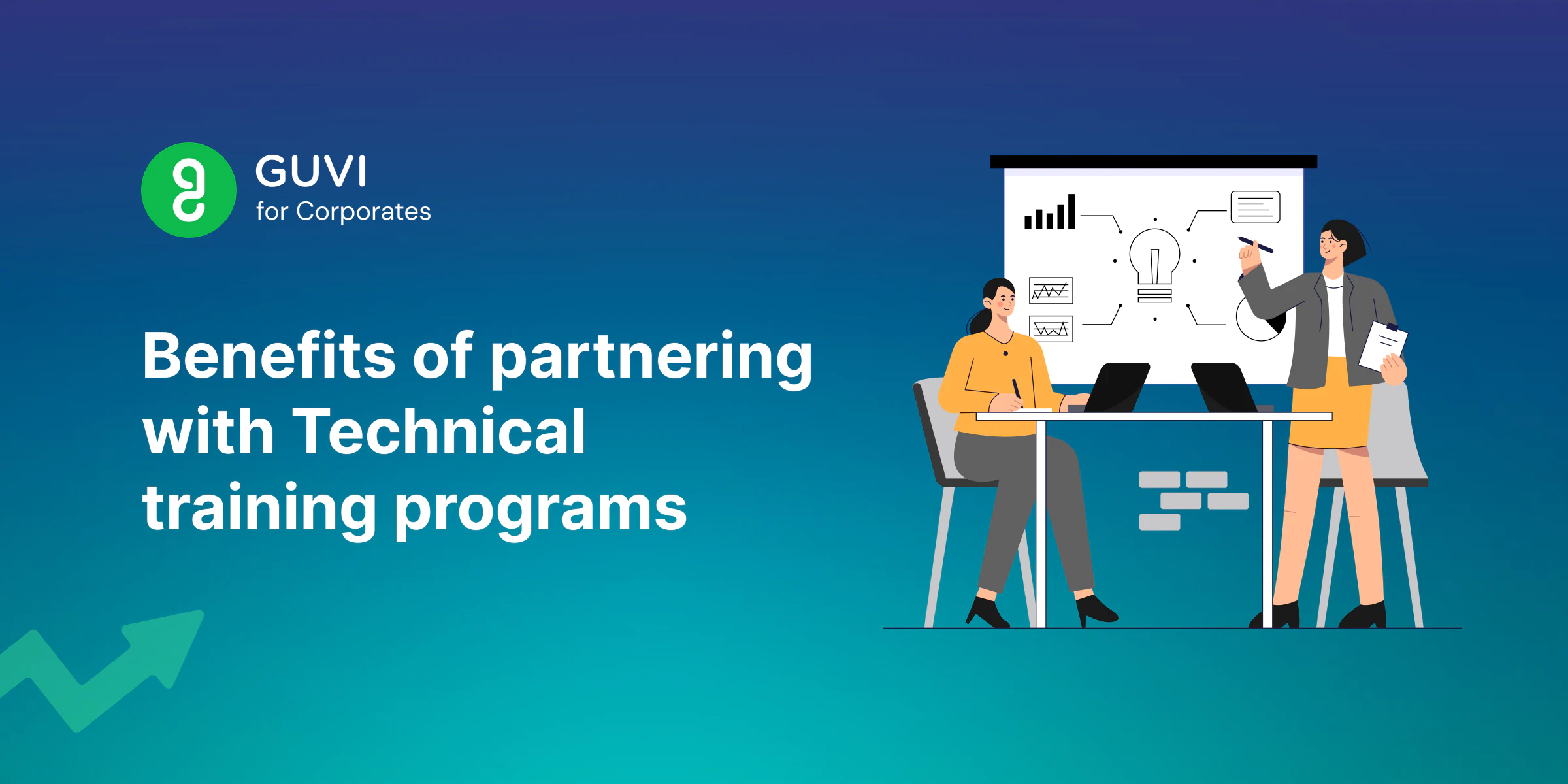 GUVI
for Corporates

Benefits of partnering with Technical training programs